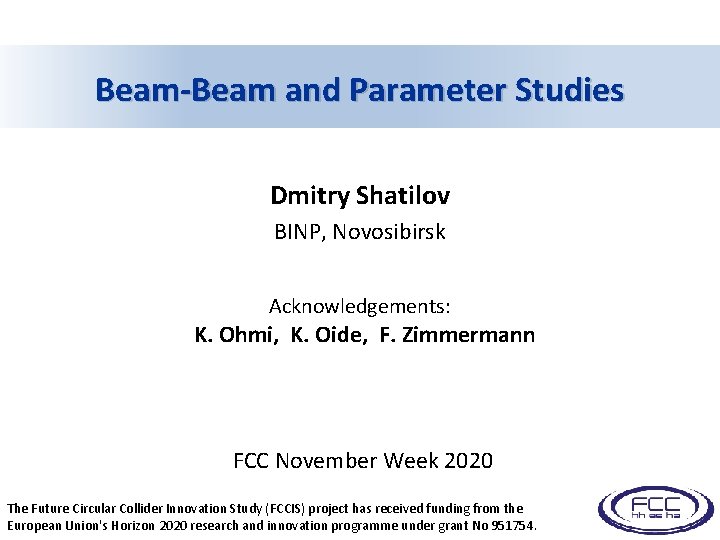 Beam-Beam and Parameter Studies

Dmitry Shatilov

BINP, Novosibirsk

Acknowledgements:
K. Ohmi, K. Oide, F. Zimmermann

FCC November Week 2020

The Future Circular Collider Innovation Study (FCCIS) project has received funding from the European Union's Horizon 2020 research and innovation programme under grant No 951754.

FCC
hh ee he